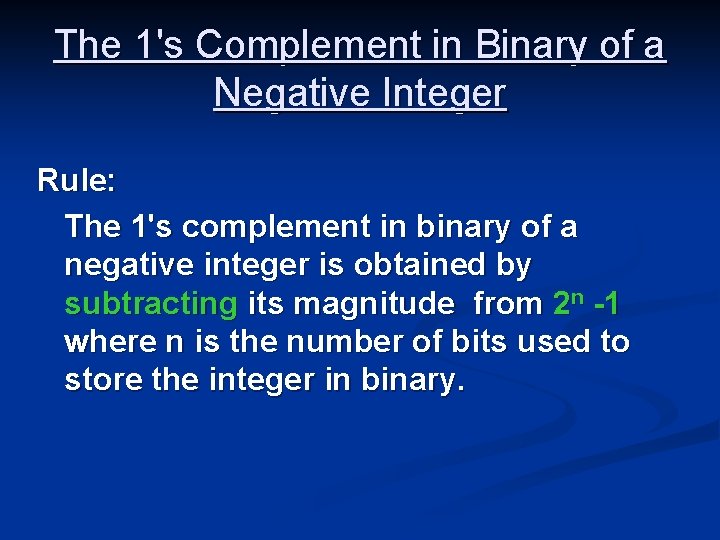 The 1's Complement in Binary of a Negative Integer

Rule:

The 1's complement in binary of a negative integer is obtained by subtracting its magnitude from $2^n$ -1 where n is the number of bits used to store the integer in binary.